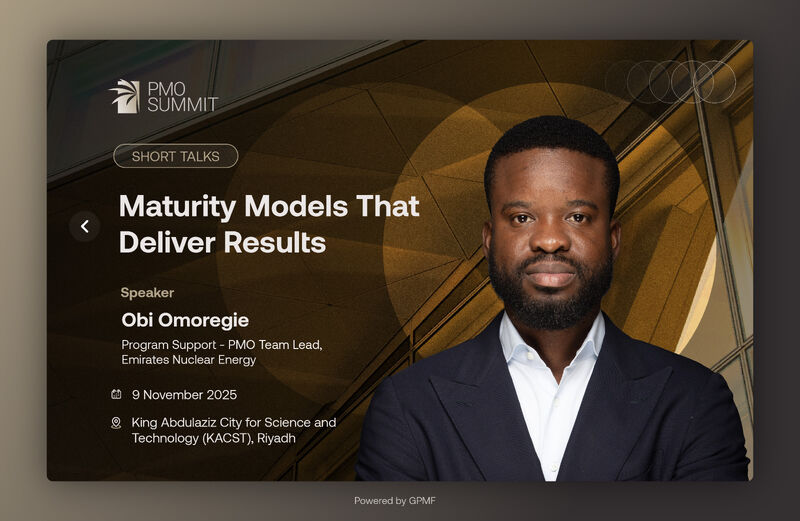 PMO SUMMIT

SHORT TALKS

Maturity Models That Deliver Results

Speaker

Obi Omoregie

Program Support - PMO Team Lead, Emirates Nuclear Energy

9 November 2025

King Abdulaziz City for Science and Technology (KACST), Riyadh

Powered by GPMF